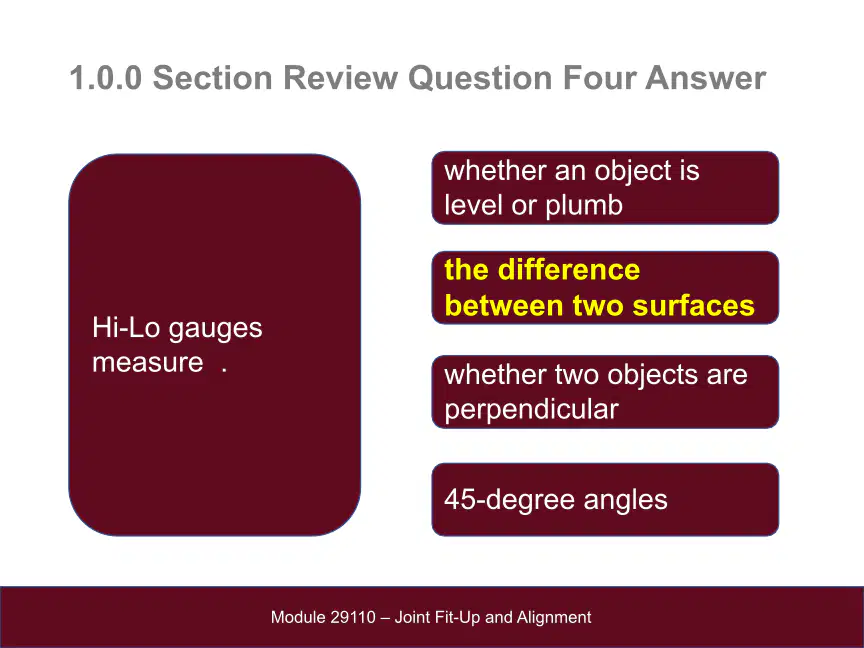 1.0.0 Section Review Question Four Answer

Hi-Lo gauges measure .

whether an object is level or plumb

the difference between two surfaces

whether two objects are perpendicular

45-degree angles

Module 29110 – Joint Fit-Up and Alignment